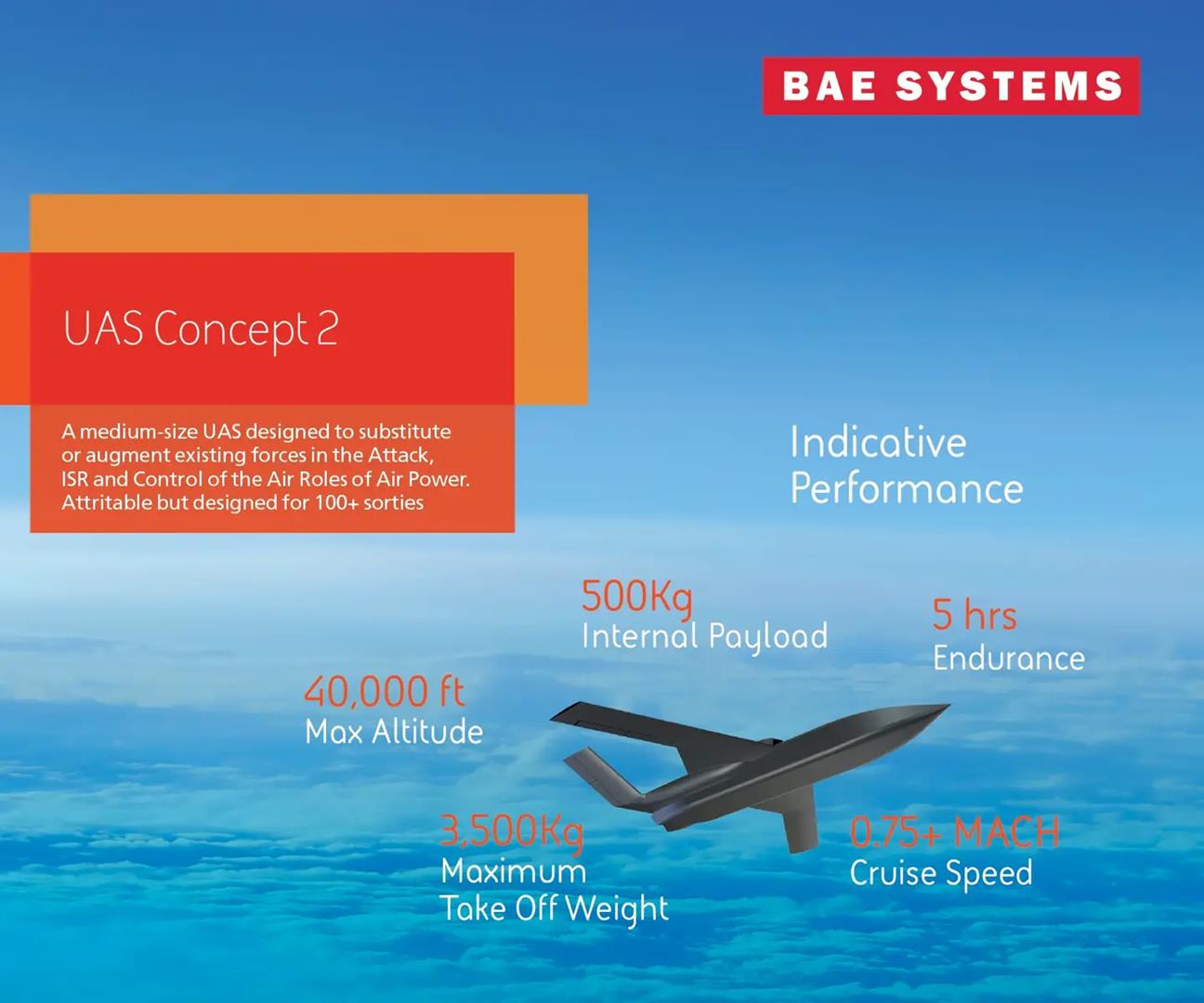 BAE SYSTEMS

UAS Concept 2

A medium-size UAS designed to substitute or augment existing forces in the Attack, ISR and Control of the Air Roles of Air Power. Attritable but designed for 100+ sorties

Indicative Performance

500Kg
Internal Payload

5 hrs
Endurance

40,000 ft
Max Altitude

3,500Kg
Maximum
Take Off Weight

0.75+ MACH
Cruise Speed